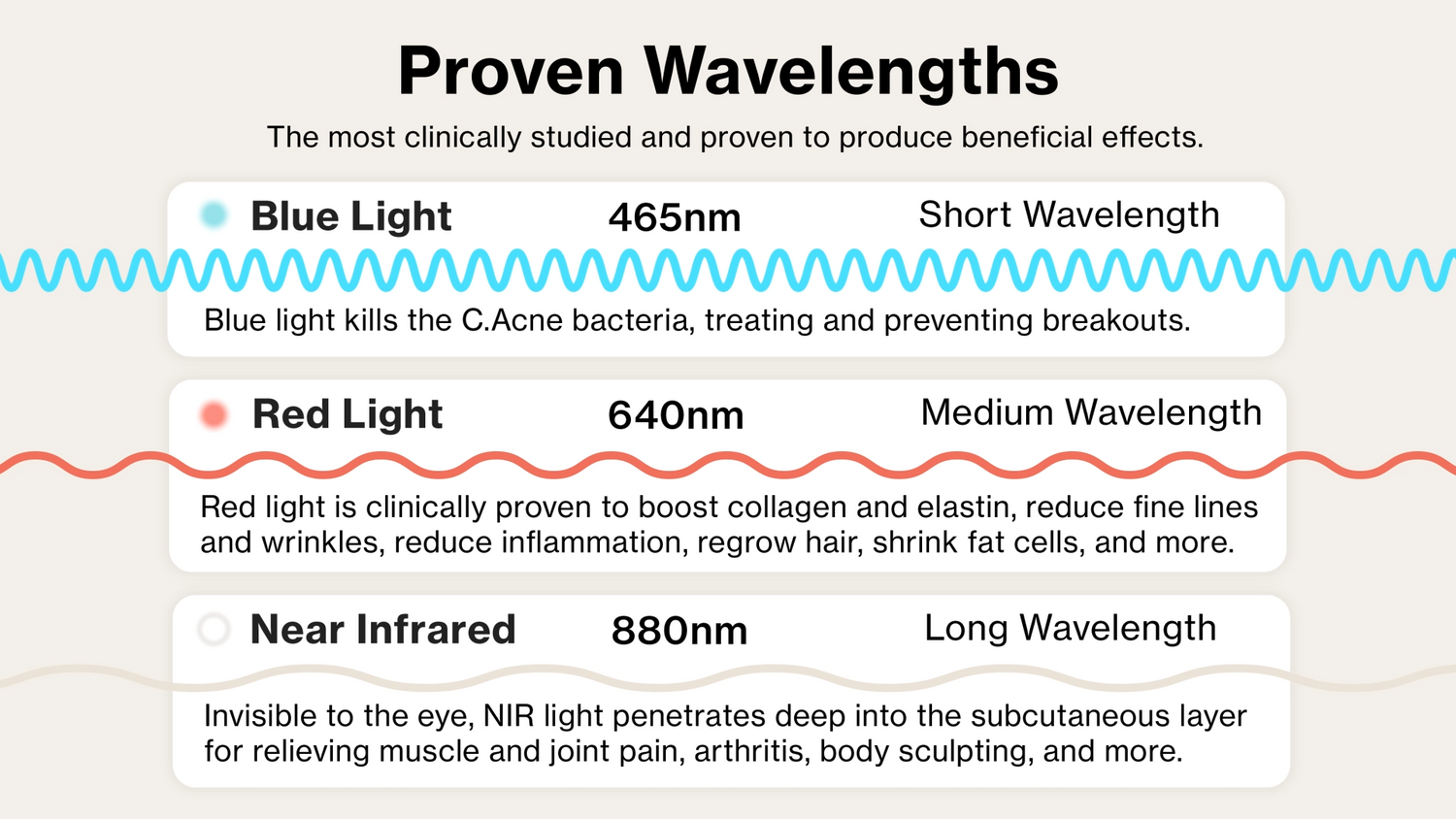 Proven Wavelengths

The most clinically studied and proven to produce beneficial effects.

Blue Light 465nm Short Wavelength

Blue light kills the C.Acne bacteria, treating and preventing breakouts.

Red Light 640nm Medium Wavelength

Red light is clinically proven to boost collagen and elastin, reduce fine lines and wrinkles, reduce inflammation, regrow hair, shrink fat cells, and more.

Near Infrared 880nm Long Wavelength

Invisible to the eye, NIR light penetrates deep into the subcutaneous layer for relieving muscle and joint pain, arthritis, body sculpting, and more.